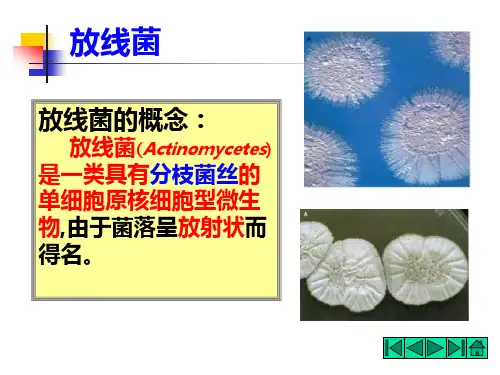 放线菌

放线菌的概念：

放线菌(Actinomycetes)是一类具有分枝菌丝的单细胞原核细胞型微生物,由于菌落呈放射状而得名。

A

A